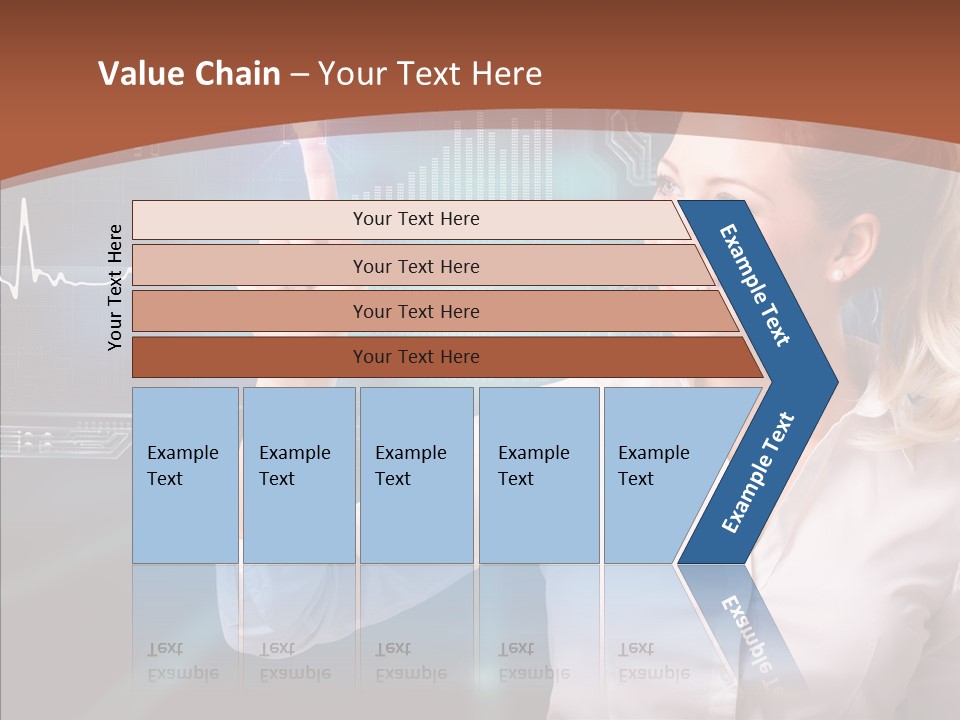 Value Chain – Your Text Here

Your Text Here

Your Text Here

Your Text Here

Your Text Here

Your Text Here

Example Text

Example Text

Example Text

Example Text

Example Text

Example Text

Example Text